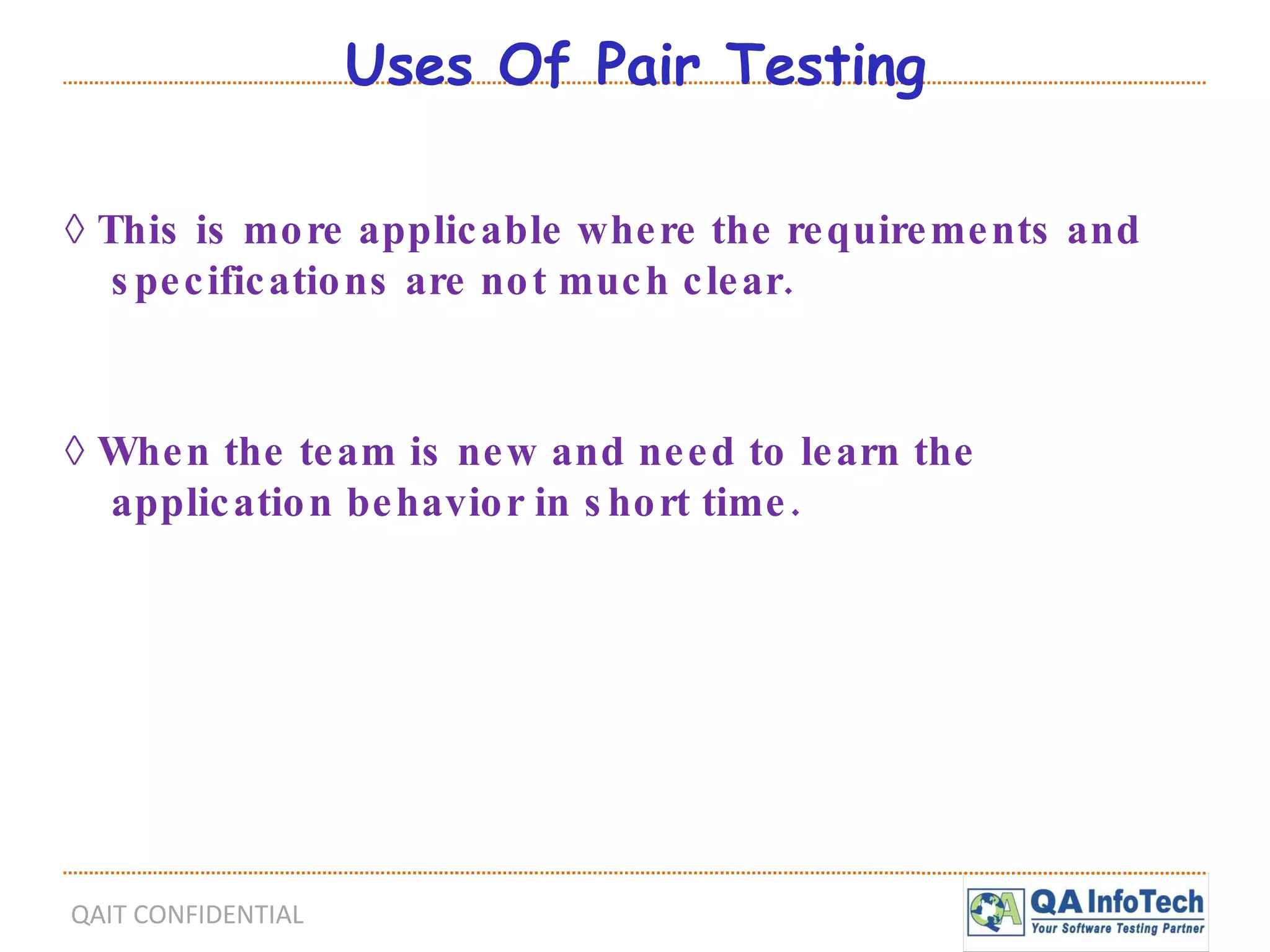 Uses Of Pair Testing

◊ This is more applicable where the requirements and specifications are not much clear.

◊ When the team is new and need to learn the application behavior in short time.

QAIT CONFIDENTIAL

QA InfoTech
Your Software Testing Partner